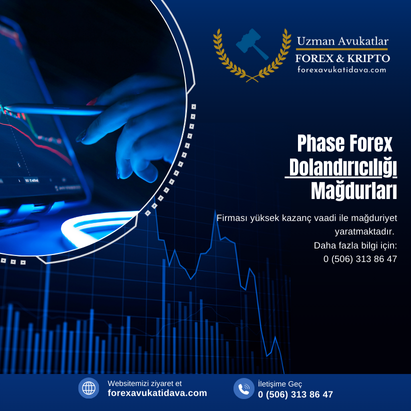 Uzman Avukatlar
FOREX & KRIPTO
forexavukatidava.com

Phase Forex Dolandırıcılığı Mağdurları

Firması yüksek kazanç vaadi ile mağduriyet yaratmaktadır.
Daha fazla bilgi için:
0 (506) 313 86 47

Websitemizi ziyaret et
forexavukatidava.com

İletişime Geç
0 (506) 313 86 47